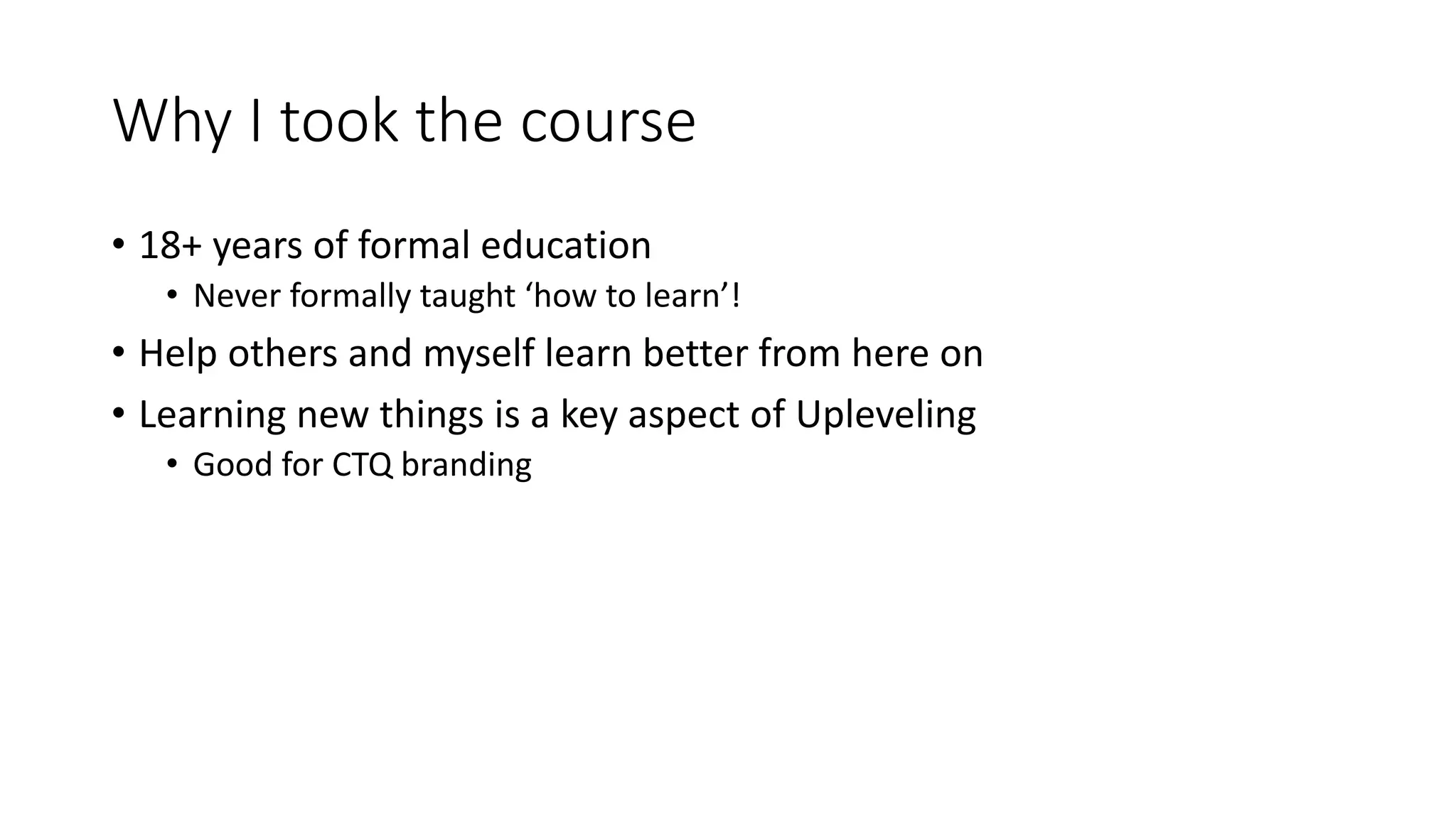 Why I took the course

• 18+ years of formal education
  • Never formally taught ‘how to learn’!
• Help others and myself learn better from here on
• Learning new things is a key aspect of Upleveling
  • Good for CTQ branding